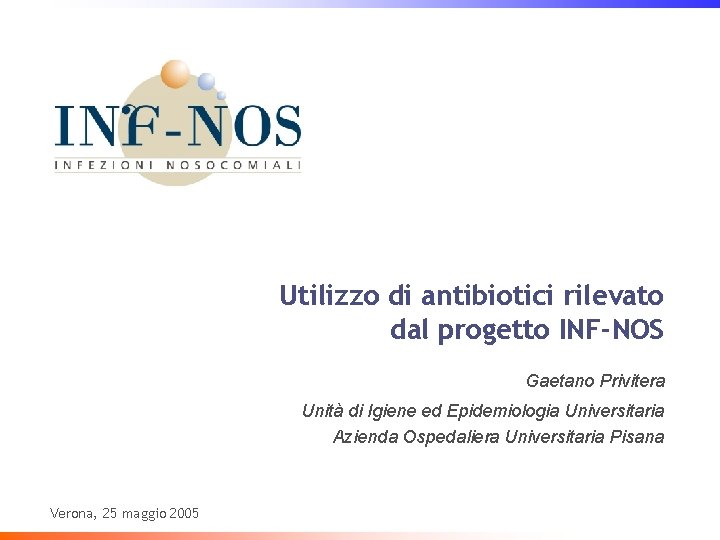 INF-NOS
INFEZIONI NOSOCOMIALI

Utilizzo di antibiotici rilevato dal progetto INF-NOS

Gaetano Privitera

Unità di Igiene ed Epidemiologia Universitaria
Azienda Ospedaliera Universitaria Pisana

Verona, 25 maggio 2005